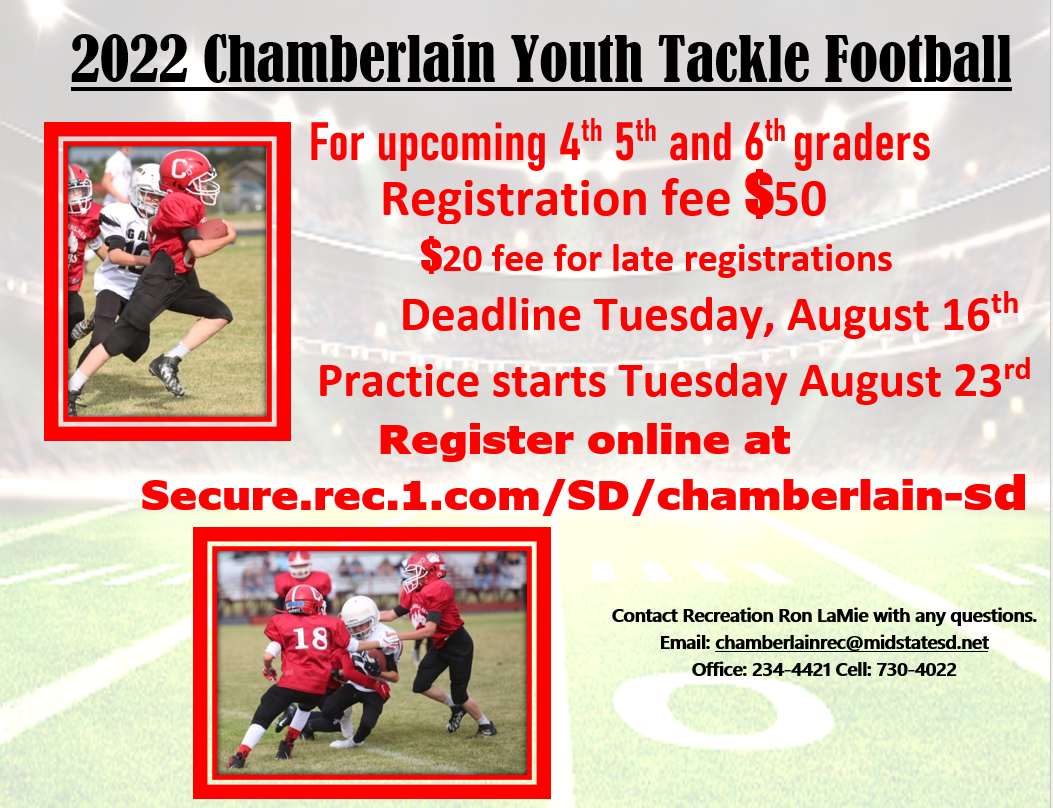 2022 Chamberlain Youth Tackle Football

For upcoming 4th 5th and 6th graders

Registration fee $50

$20 fee for late registrations

Deadline Tuesday, August 16th

Practice starts Tuesday August 23rd

Register online at

Secure.rec.1.com/SD/chamberlain-sd

Contact Recreation Ron LaMie with any questions.
Email: chamberlainrec@midstatesd.net
Office: 234-4421 Cell: 730-4022